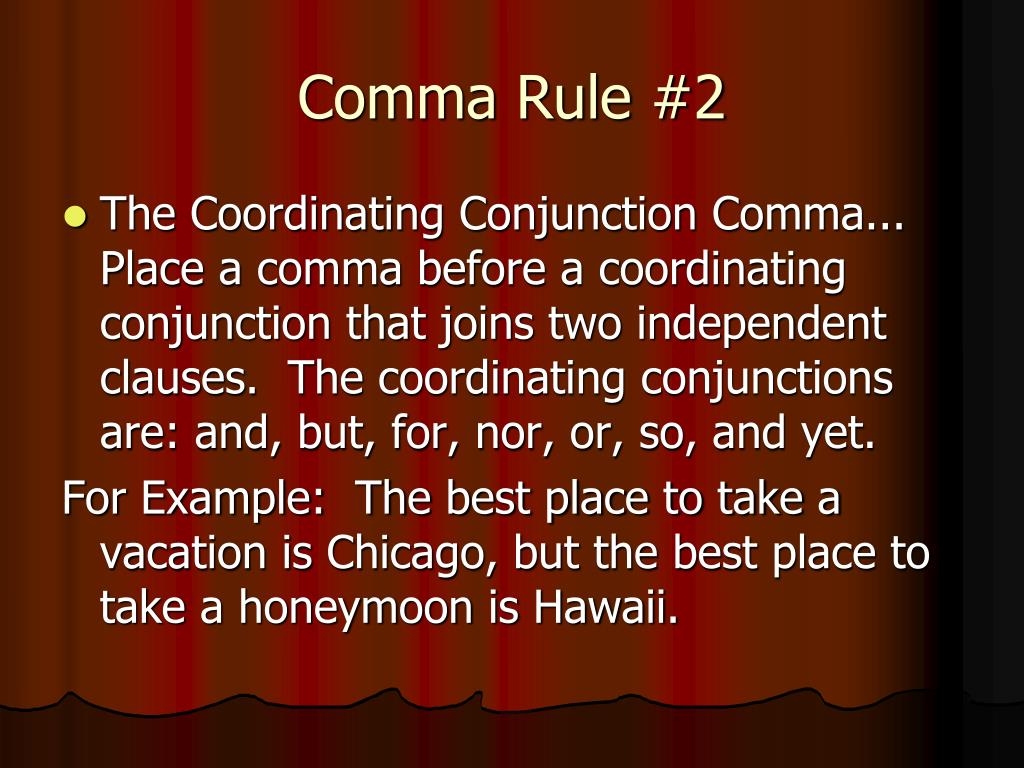 Comma Rule #2

The Coordinating Conjunction Comma... Place a comma before a coordinating conjunction that joins two independent clauses. The coordinating conjunctions are: and, but, for, nor, or, so, and yet.

For Example: The best place to take a vacation is Chicago, but the best place to take a honeymoon is Hawaii.